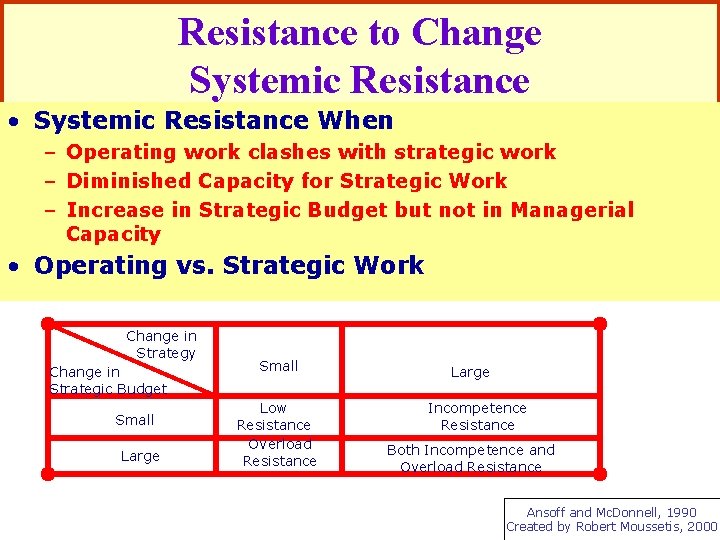 Resistance to Change
Systemic Resistance

• Systemic Resistance When
– Operating work clashes with strategic work
– Diminished Capacity for Strategic Work
– Increase in Strategic Budget but not in Managerial Capacity
• Operating vs. Strategic Work

| Change in Strategy / Change in Strategic Budget | Small | Large |
|---|---|---|
| Small | Low Resistance | Incompetence Resistance |
| Large | Overload Resistance | Both Incompetence and Overload Resistance |

Ansoff and McDonnell, 1990
Created by Robert Moussetis, 2000